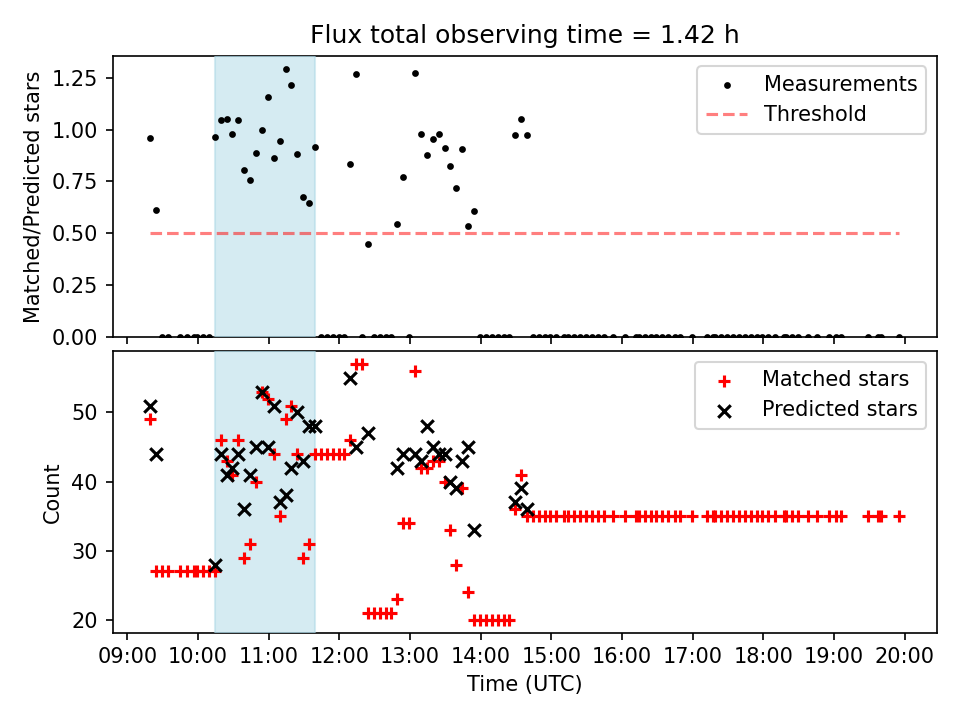 Flux total observing time = 1.42 h

Matched/Predicted stars

1.25
1.00
0.75
0.50
0.25
0.00

Measurements
Threshold

Count

50
40
30
20

Matched stars
Predicted stars

09:00 10:00 11:00 12:00 13:00 14:00 15:00 16:00 17:00 18:00 19:00 20:00

Time (UTC)